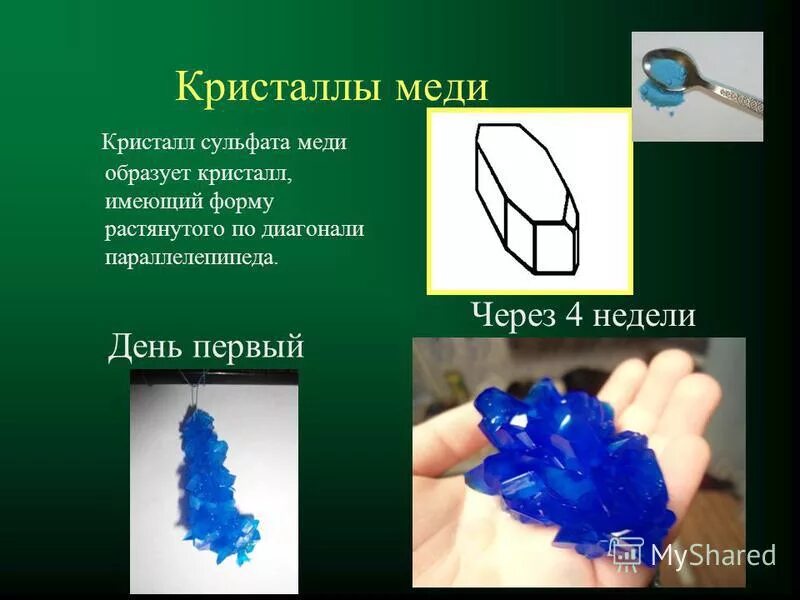 Кристаллы меди

Кристалл сульфата меди образует кристалл, имеющий форму растянутого по диагонали параллелепипеда.

Через 4 недели

День первый

MyShared